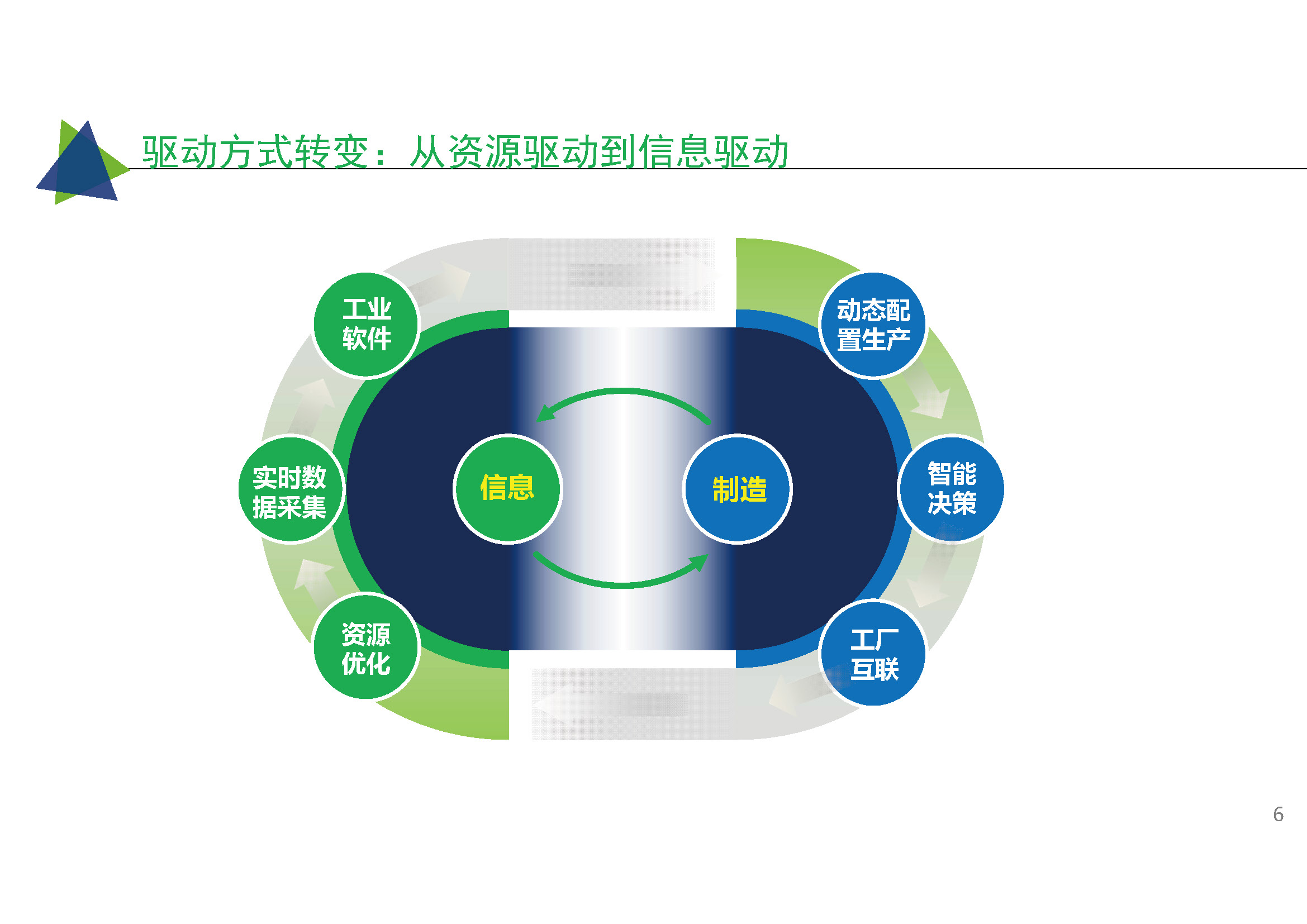 驱动方式转变：从资源驱动到信息驱动

工业软件

实时数据采集

资源优化

信息

制造

动态配置生产

智能决策

工厂互联

6